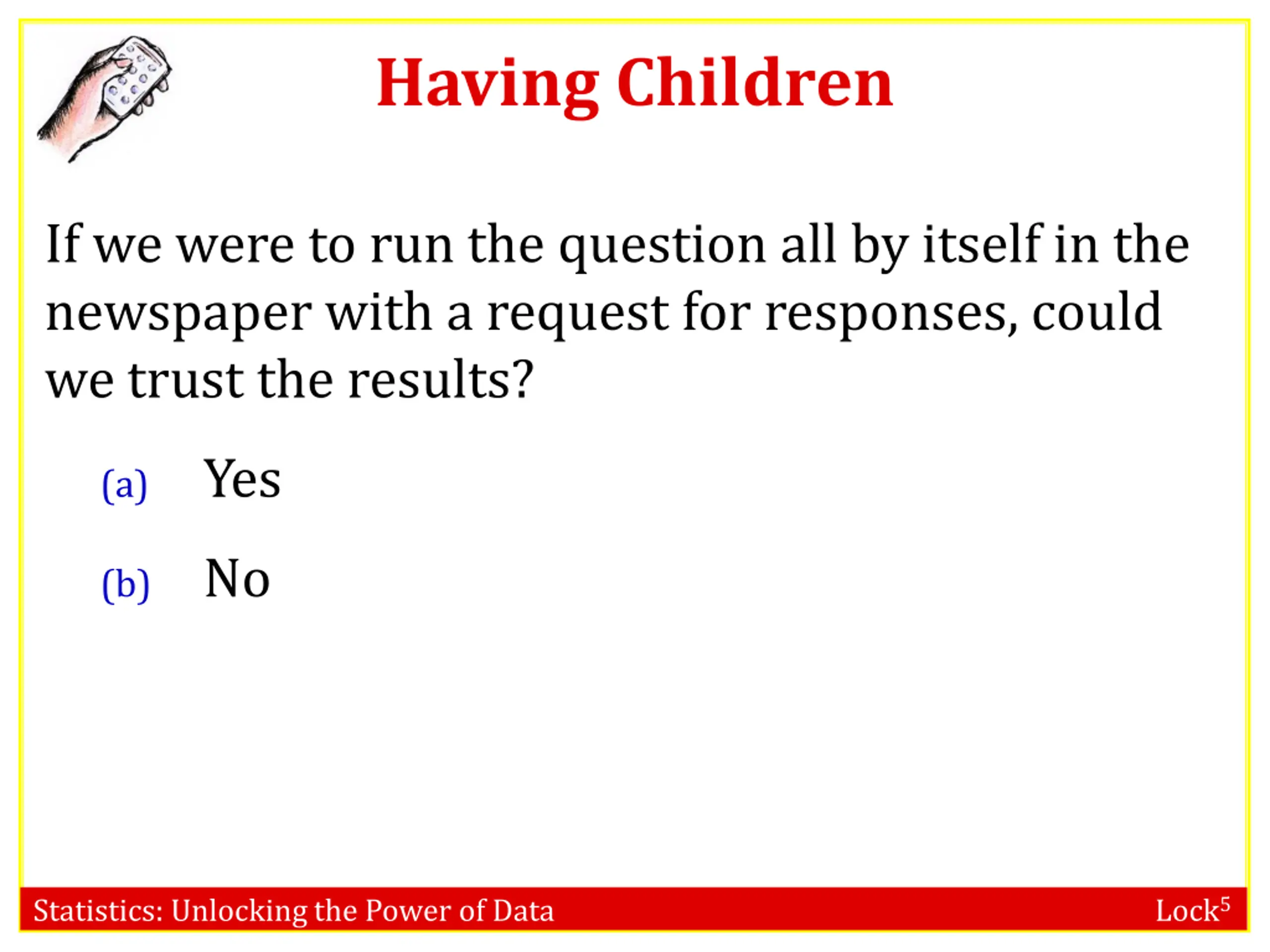 Having Children

If we were to run the question all by itself in the newspaper with a request for responses, could we trust the results?

(a) Yes

(b) No

Statistics: Unlocking the Power of Data

Lock$^5$